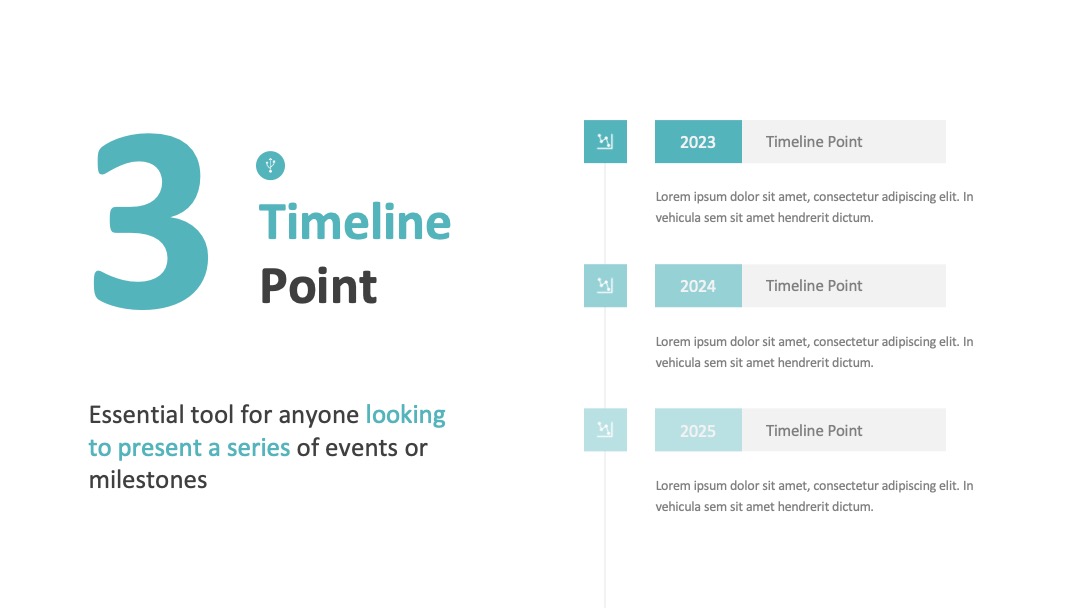 3

Timeline
Point

Essential tool for anyone looking to present a series of events or milestones

2023 Timeline Point

Lorem ipsum dolor sit amet, consectetur adipiscing elit. In vehicula sem sit amet hendrerit dictum.

2024 Timeline Point

Lorem ipsum dolor sit amet, consectetur adipiscing elit. In vehicula sem sit amet hendrerit dictum.

2025 Timeline Point

Lorem ipsum dolor sit amet, consectetur adipiscing elit. In vehicula sem sit amet hendrerit dictum.